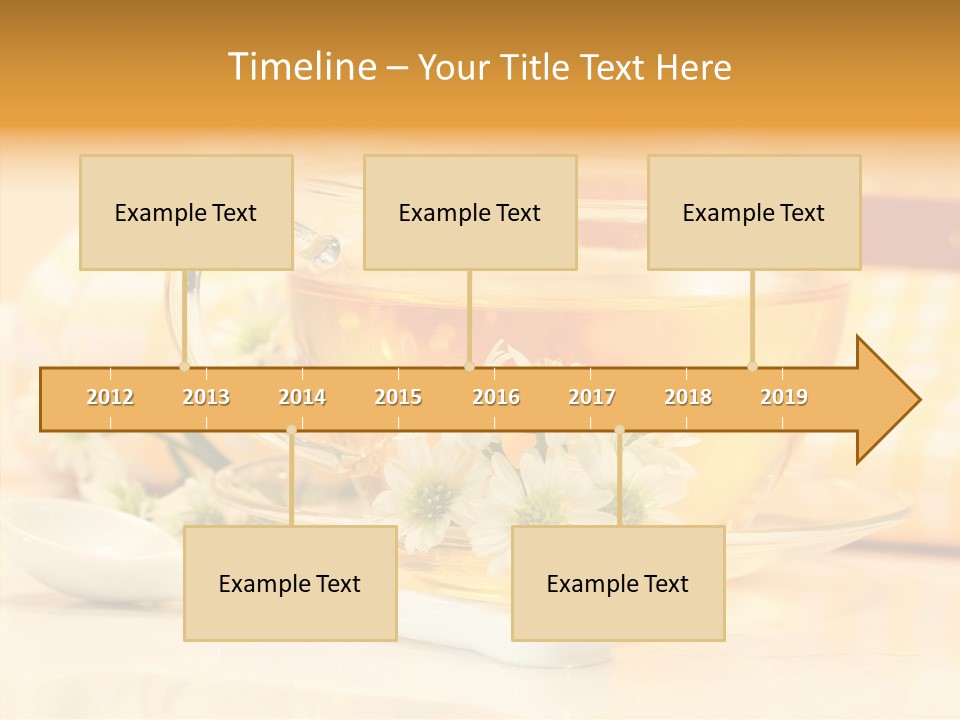 Timeline – Your Title Text Here

Example Text

Example Text

Example Text

2012 2013 2014 2015 2016 2017 2018 2019

Example Text

Example Text